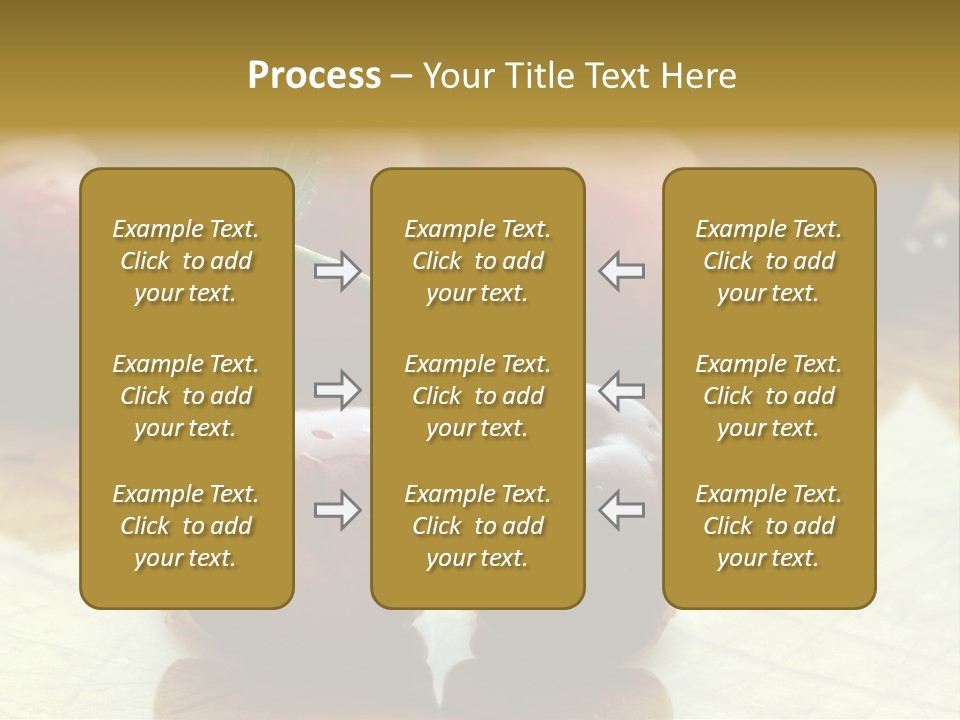 Process – Your Title Text Here

Example Text. Click to add your text.

Example Text. Click to add your text.

Example Text. Click to add your text.

Example Text. Click to add your text.

Example Text. Click to add your text.

Example Text. Click to add your text.

Example Text. Click to add your text.

Example Text. Click to add your text.

Example Text. Click to add your text.